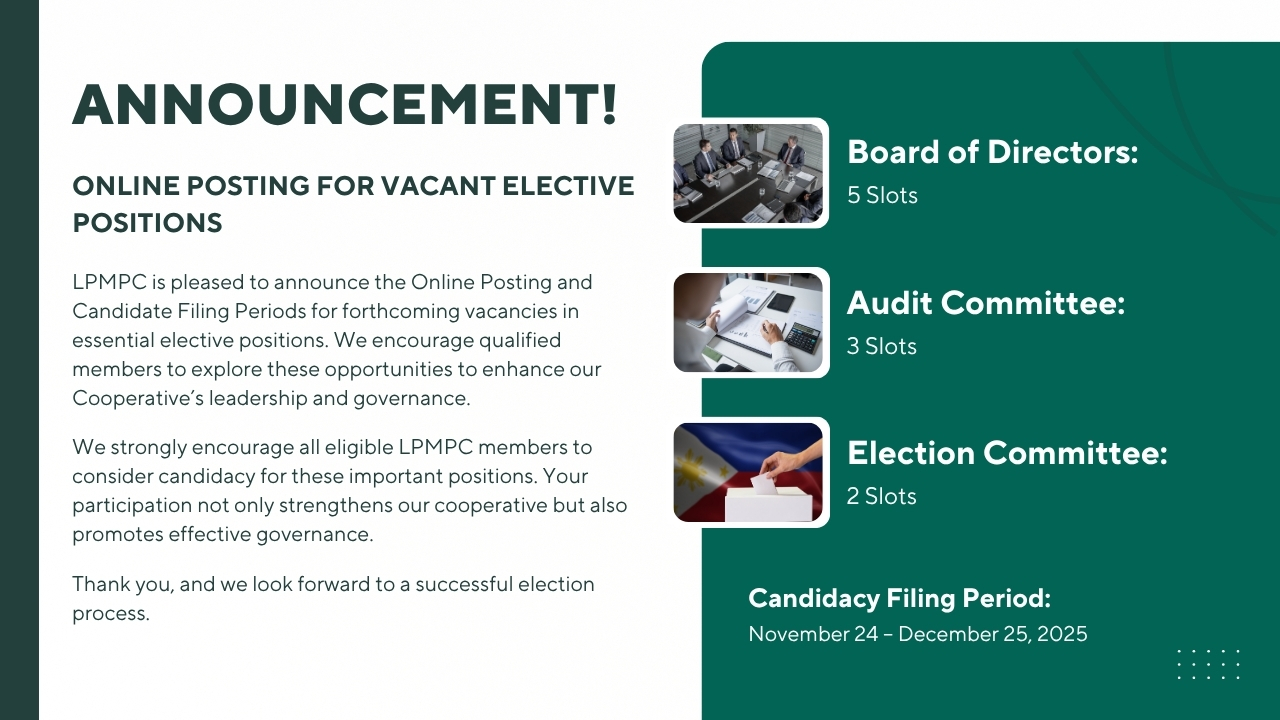 ANNOUNCEMENT!

ONLINE POSTING FOR VACANT ELECTIVE POSITIONS

LPMPC is pleased to announce the Online Posting and Candidate Filing Periods for forthcoming vacancies in essential elective positions. We encourage qualified members to explore these opportunities to enhance our Cooperative's leadership and governance.

We strongly encourage all eligible LPMPC members to consider candidacy for these important positions. Your participation not only strengthens our cooperative but also promotes effective governance.

Thank you, and we look forward to a successful election process.

Board of Directors:
5 Slots

Audit Committee:
3 Slots

Election Committee:
2 Slots

Candidacy Filing Period:
November 24 – December 25, 2025